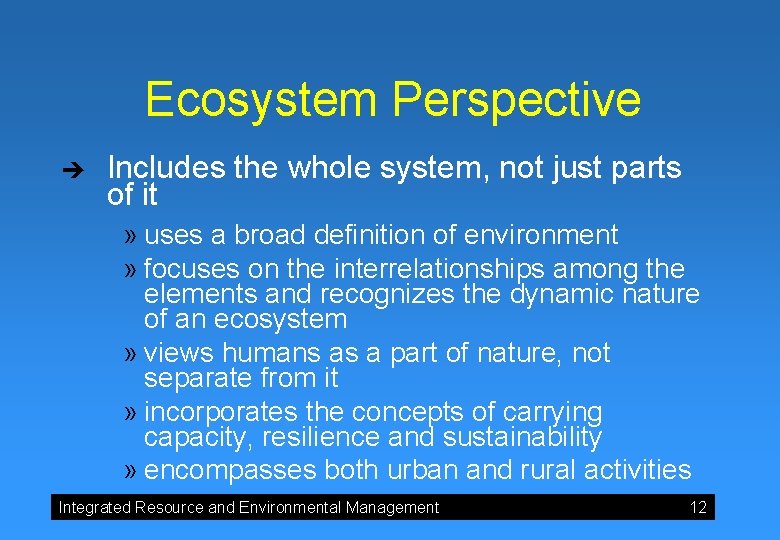 Ecosystem Perspective

➔ Includes the whole system, not just parts of it

» uses a broad definition of environment

» focuses on the interrelationships among the elements and recognizes the dynamic nature of an ecosystem

» views humans as a part of nature, not separate from it

» incorporates the concepts of carrying capacity, resilience and sustainability

» encompasses both urban and rural activities

Integrated Resource and Environmental Management 12